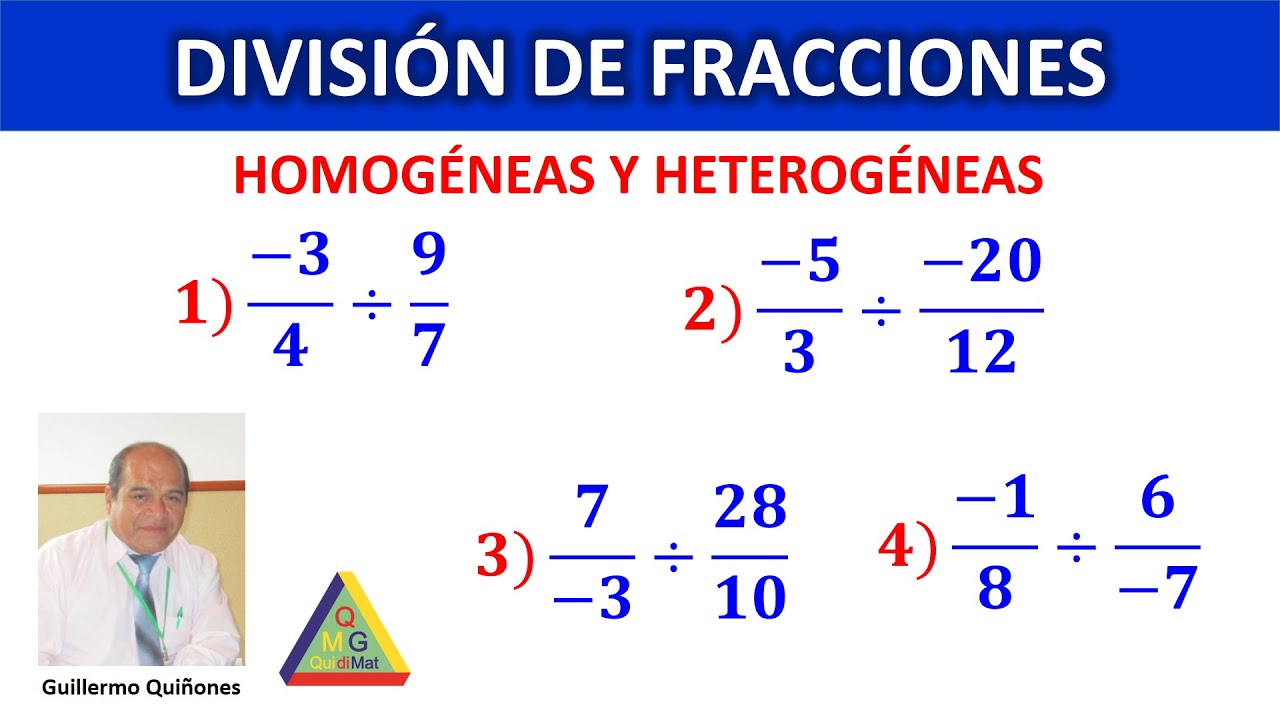 DIVISIÓN DE FRACCIONES

HOMOGÉNEAS Y HETEROGÉNEAS

1) $\frac{-3}{4} \div \frac{9}{7}$

2) $\frac{-5}{3} \div \frac{-20}{12}$

3) $\frac{7}{-3} \div \frac{28}{10}$

4) $\frac{-1}{8} \div \frac{6}{-7}$

Q
M G
QuidiMat

Guillermo Quiñones